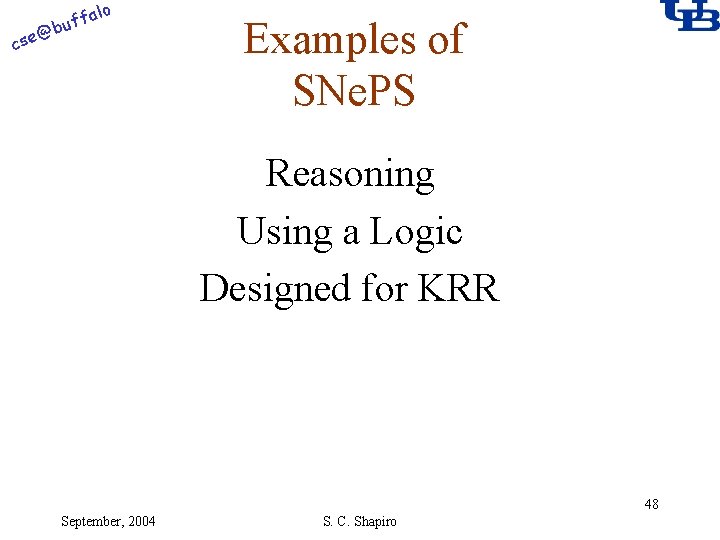 cse@buffalo

UB

Examples of SNePS

Reasoning
Using a Logic
Designed for KRR

48

September, 2004

S. C. Shapiro